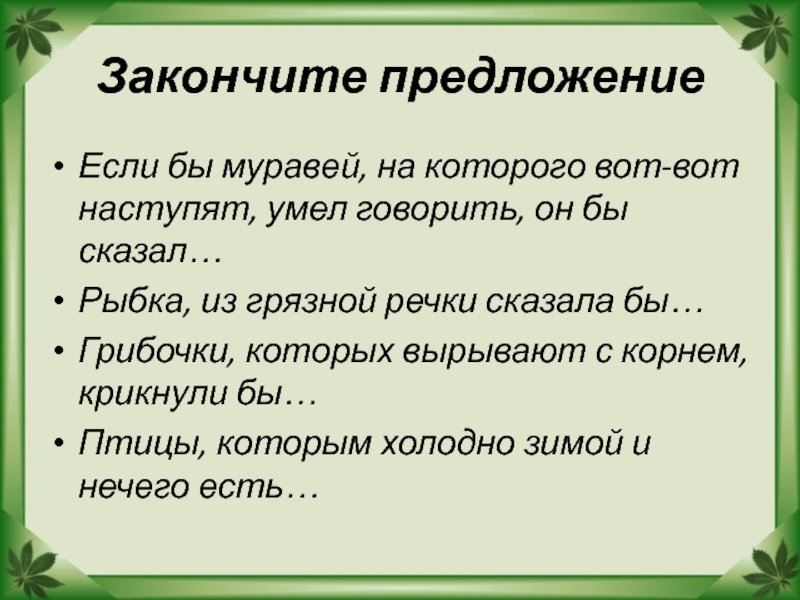 Закончите предложение

• Если бы муравей, на которого вот-вот наступят, умел говорить, он бы сказал…
• Рыбка, из грязной речки сказала бы…
• Грибочки, которых вырывают с корнем, крикнули бы…
• Птицы, которым холодно зимой и нечего есть…